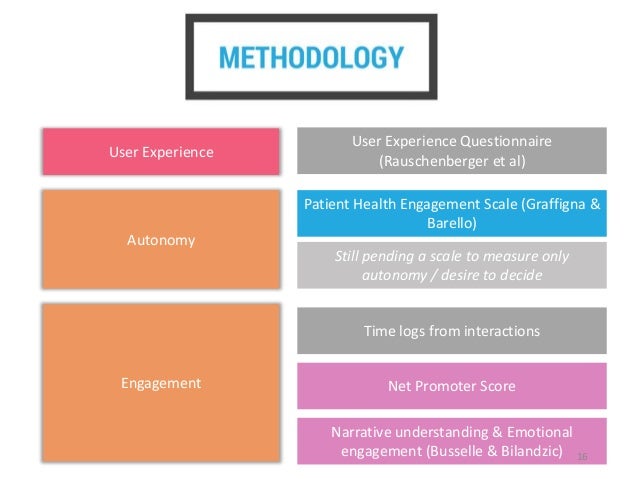 METHODOLOGY

User Experience

User Experience Questionnaire (Rauschenberger et al)

Autonomy

Patient Health Engagement Scale (Graffigna & Barello)

Still pending a scale to measure only autonomy / desire to decide

Engagement

Time logs from interactions

Net Promoter Score

Narrative understanding & Emotional engagement (Busselle & Bilandzic)

16